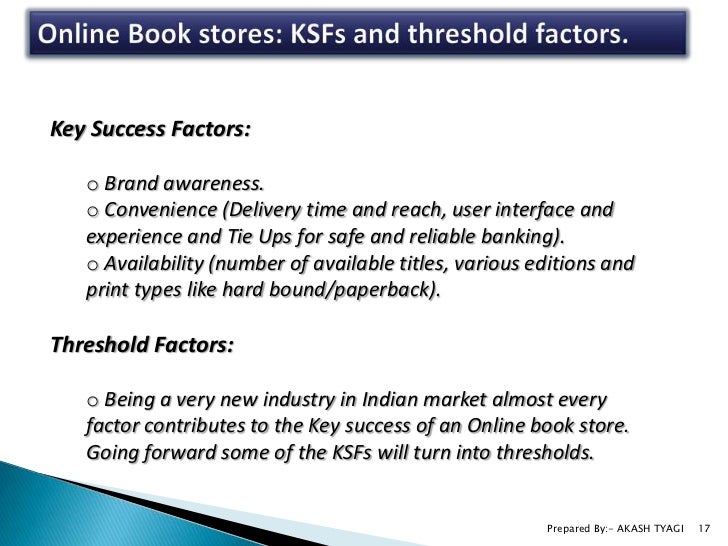 Online Book stores: KSFs and threshold factors.

Key Success Factors:

o Brand awareness.
o Convenience (Delivery time and reach, user interface and experience and Tie Ups for safe and reliable banking).
o Availability (number of available titles, various editions and print types like hard bound/paperback).

Threshold Factors:

o Being a very new industry in Indian market almost every factor contributes to the Key success of an Online book store. Going forward some of the KSFs will turn into thresholds.

Prepared By:- AKASH TYAGI 17